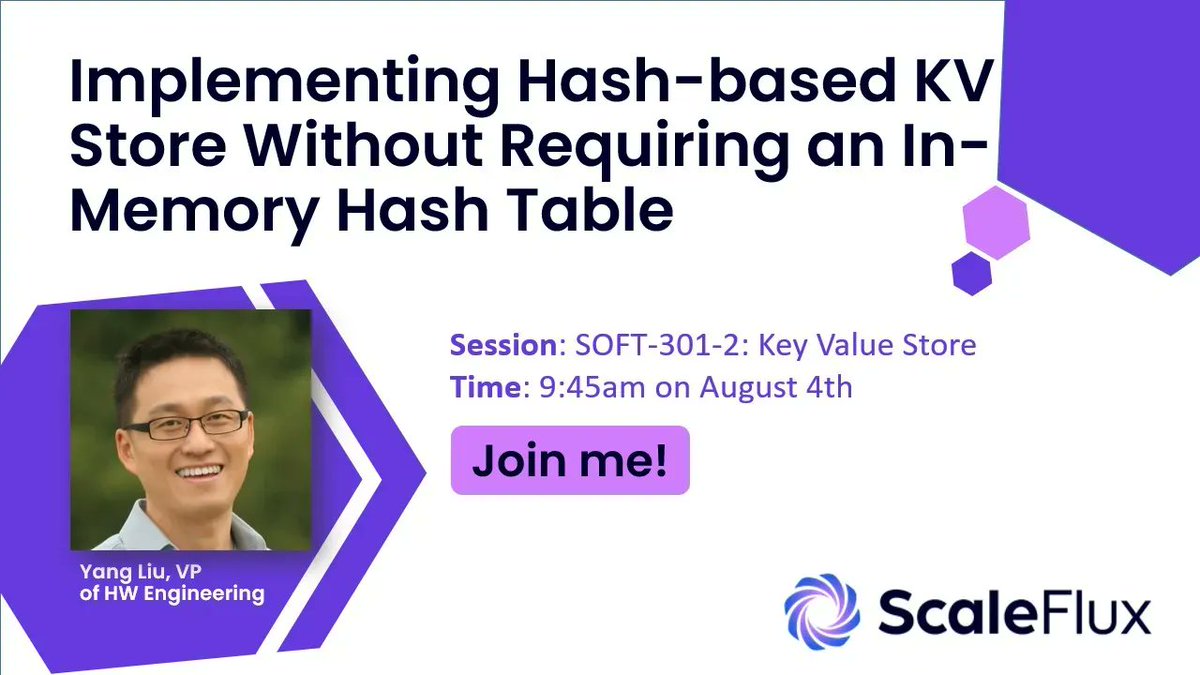 Implementing Hash-based KV Store Without Requiring an In-Memory Hash Table

Session: SOFT-301-2: Key Value Store
Time: 9:45am on August 4th

Join me!

Yang Liu, VP of HW Engineering

ScaleFlux